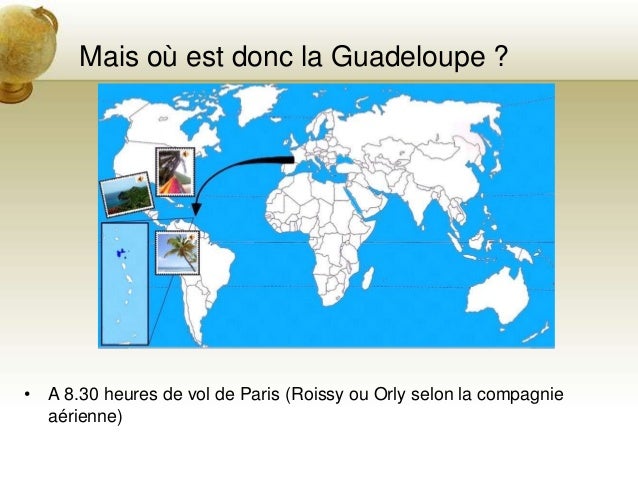 Mais où est donc la Guadeloupe ?

• A 8.30 heures de vol de Paris (Roissy ou Orly selon la compagnie aérienne)